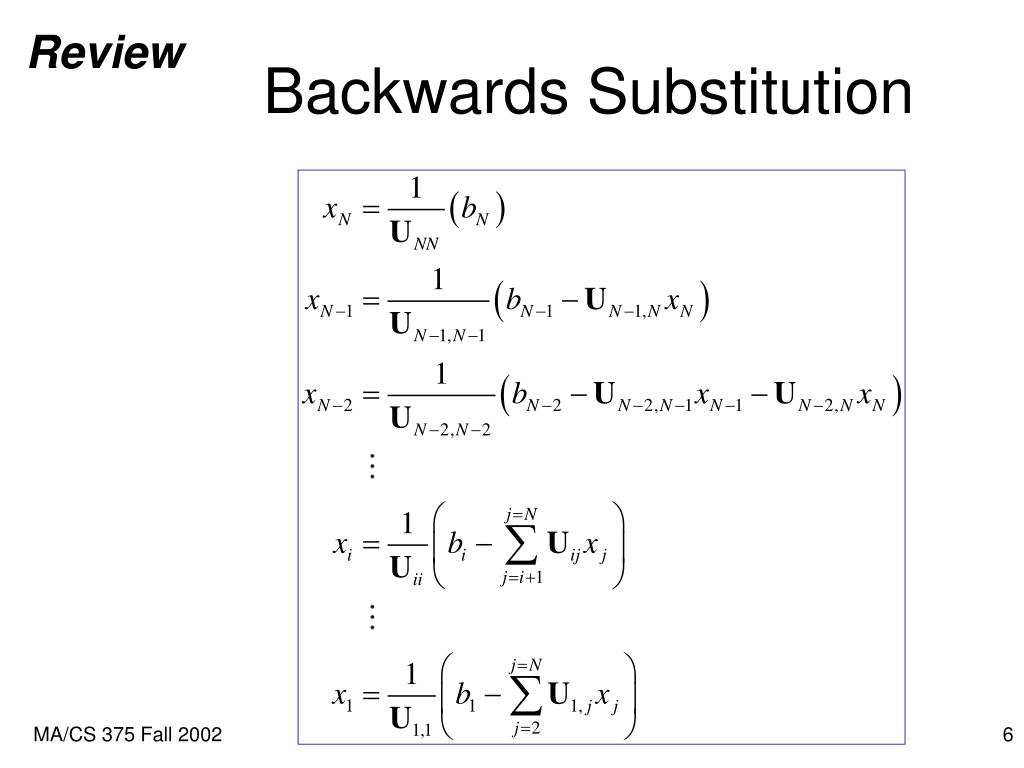 Review

Backwards Substitution

$x_N = \frac{1}{\mathbf{U}_{NN}}\left(b_N\right)$

$x_{N-1} = \frac{1}{\mathbf{U}_{N-1,N-1}}\left(b_{N-1} - \mathbf{U}_{N-1,N}x_N\right)$

$x_{N-2} = \frac{1}{\mathbf{U}_{N-2,N-2}}\left(b_{N-2} - \mathbf{U}_{N-2,N-1}x_{N-1} - \mathbf{U}_{N-2,N}x_N\right)$

$\vdots$

$x_i = \frac{1}{\mathbf{U}_{ii}}\left(b_i - \sum_{j=i+1}^{j=N}\mathbf{U}_{ij}x_j\right)$

$\vdots$

$x_1 = \frac{1}{\mathbf{U}_{1,1}}\left(b_1 - \sum_{j=2}^{j=N}\mathbf{U}_{1,j}x_j\right)$

MA/CS 375 Fall 2002

6